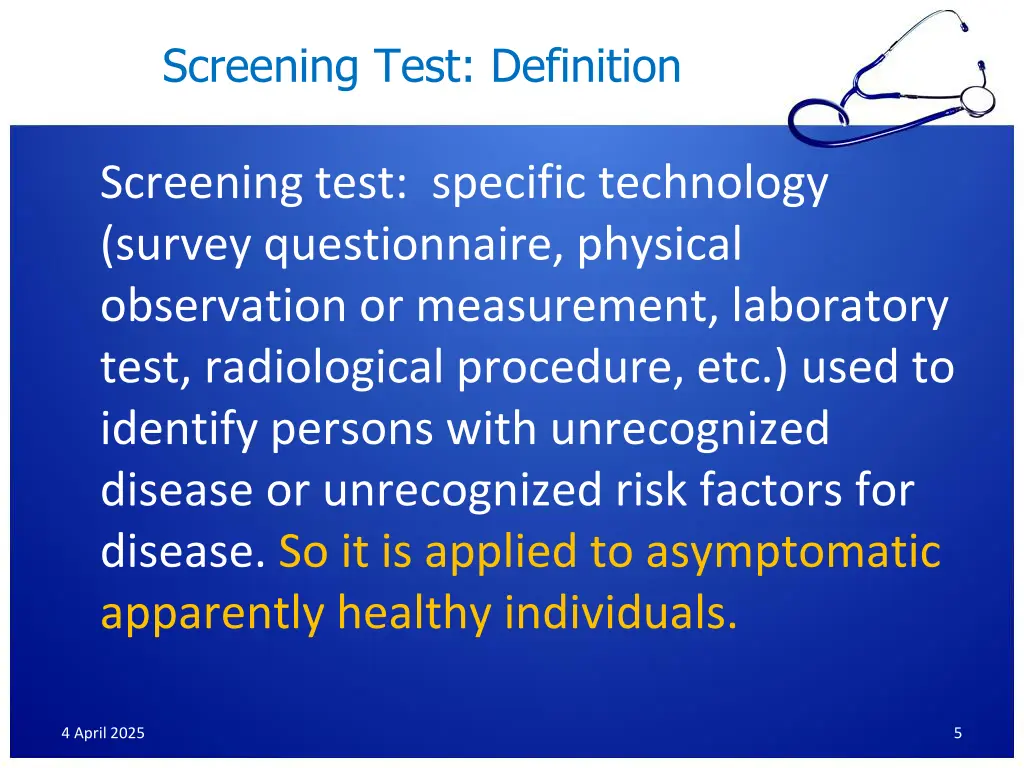 Screening Test: Definition

Screening test: specific technology (survey questionnaire, physical observation or measurement, laboratory test, radiological procedure, etc.) used to identify persons with unrecognized disease or unrecognized risk factors for disease. So it is applied to asymptomatic apparently healthy individuals.

4 April 2025

5